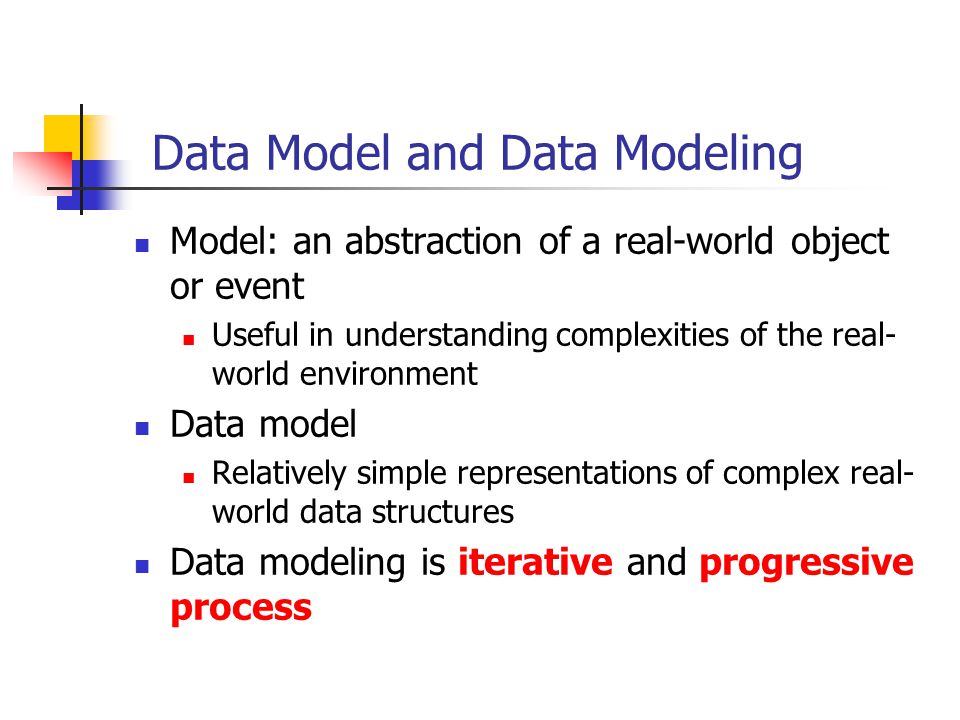 Data Model and Data Modeling

- Model: an abstraction of a real-world object or event
  - Useful in understanding complexities of the real-world environment
- Data model
  - Relatively simple representations of complex real-world data structures
- Data modeling is iterative and progressive process